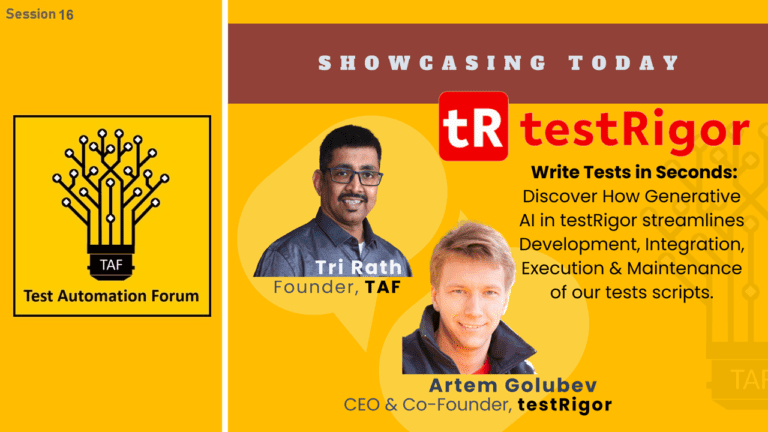 Session 16

TAF

Test Automation Forum

SHOWCASING TODAY

tR testRigor

Write Tests in Seconds: Discover How Generative AI in testRigor streamlines Development, Integration, Execution & Maintenance of our tests scripts.

Tri Rath
Founder, TAF

Artem Golubev
CEO & Co-Founder, testRigor

TAF